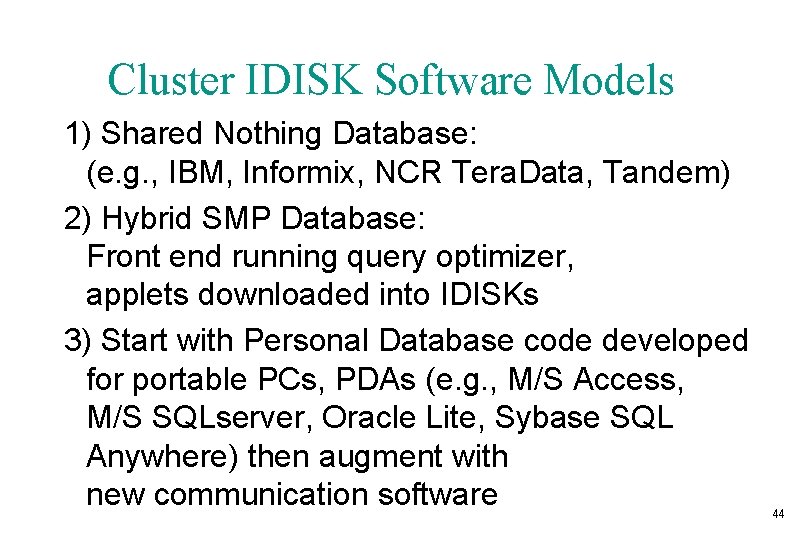 Cluster IDISK Software Models

1) Shared Nothing Database: (e.g., IBM, Informix, NCR TeraData, Tandem)

2) Hybrid SMP Database: Front end running query optimizer, applets downloaded into IDISKs

3) Start with Personal Database code developed for portable PCs, PDAs (e.g., M/S Access, M/S SQLserver, Oracle Lite, Sybase SQL Anywhere) then augment with new communication software

44